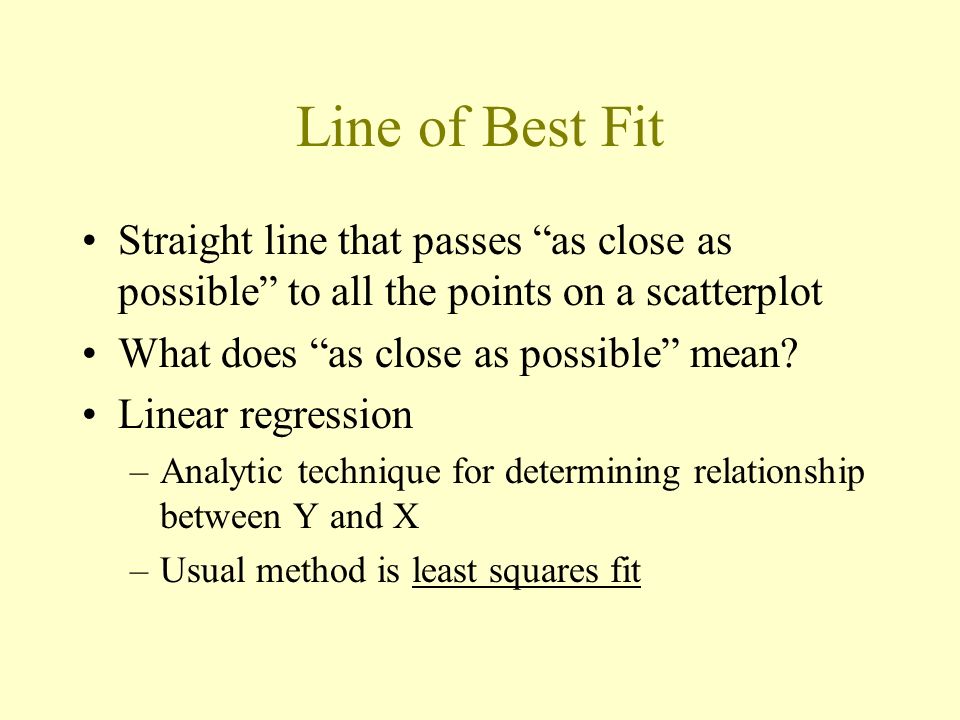 Line of Best Fit

• Straight line that passes “as close as possible” to all the points on a scatterplot
• What does “as close as possible” mean?
• Linear regression
– Analytic technique for determining relationship between Y and X
– Usual method is least squares fit